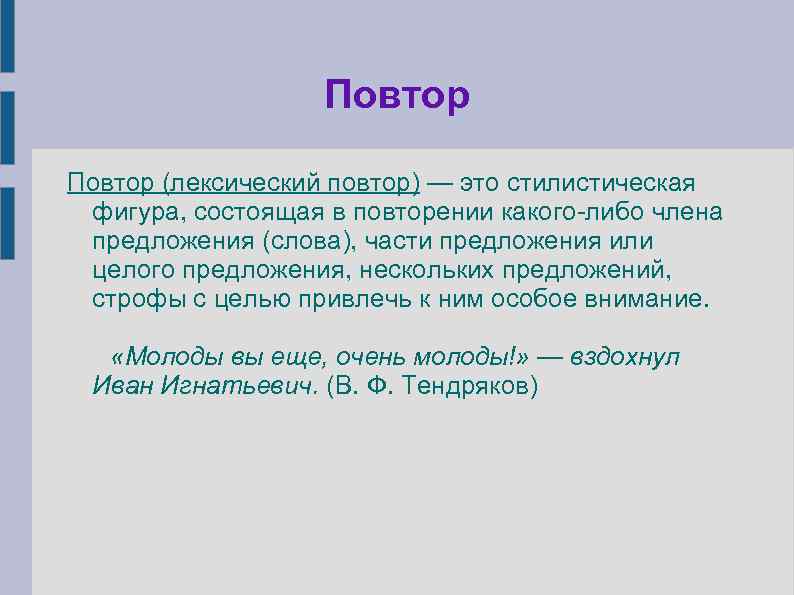 Повтор

Повтор (лексический повтор) — это стилистическая фигура, состоящая в повторении какого-либо члена предложения (слова), части предложения или целого предложения, нескольких предложений, строфы с целью привлечь к ним особое внимание.

«Молоды вы еще, очень молоды!» — вздохнул Иван Игнатьевич. (В. Ф. Тендряков)